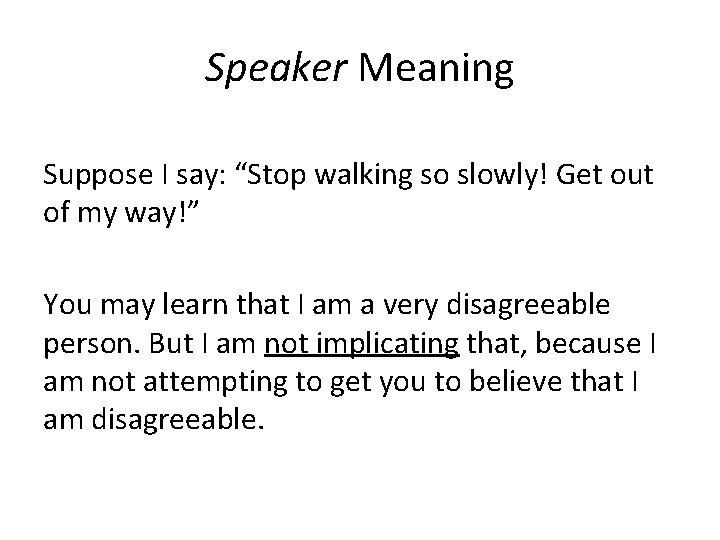 Speaker Meaning

Suppose I say: “Stop walking so slowly! Get out of my way!”

You may learn that I am a very disagreeable person. But I am not implicating that, because I am not attempting to get you to believe that I am disagreeable.